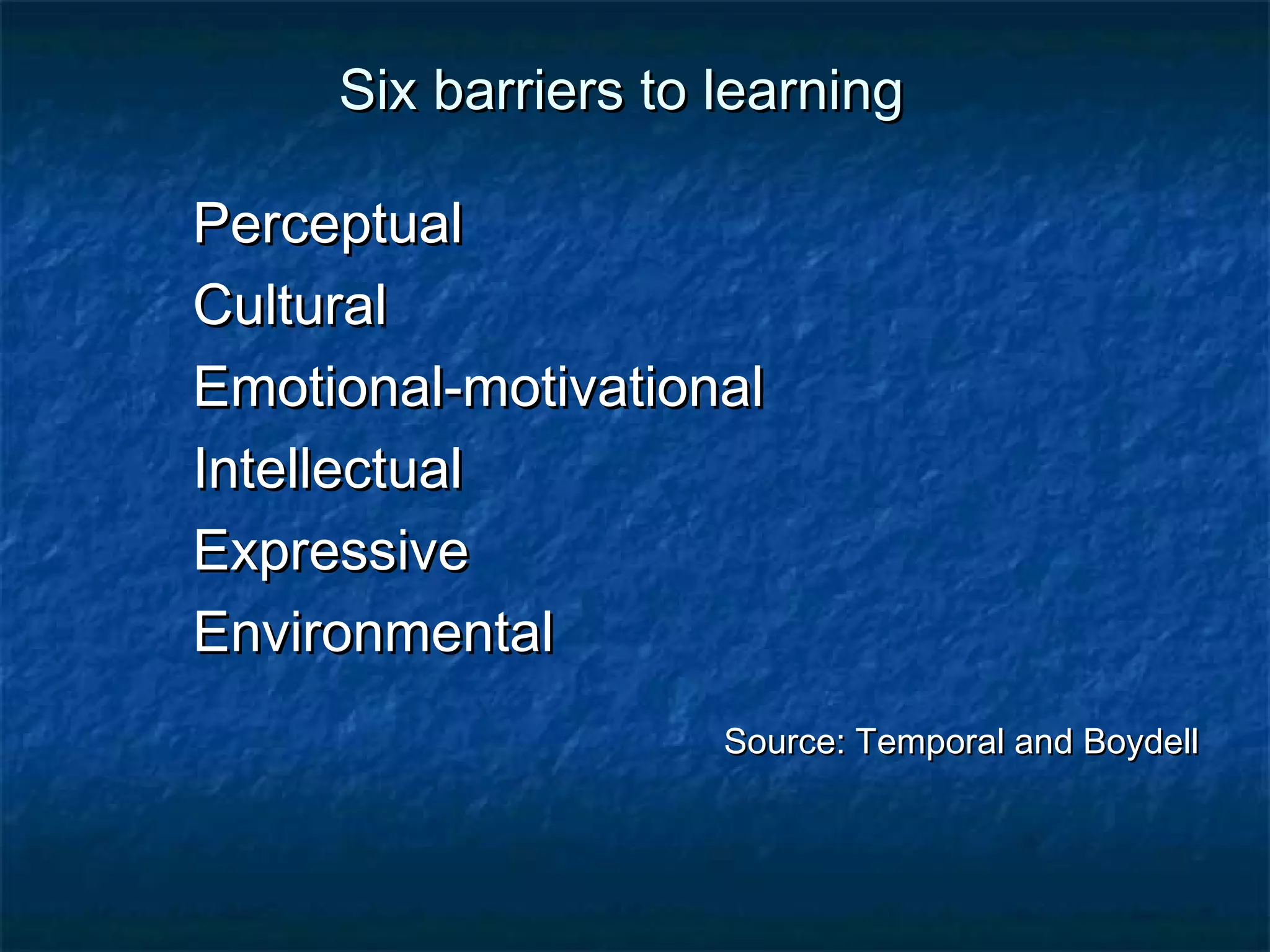 Six barriers to learning

Perceptual
Cultural
Emotional-motivational
Intellectual
Expressive
Environmental

Source: Temporal and Boydell